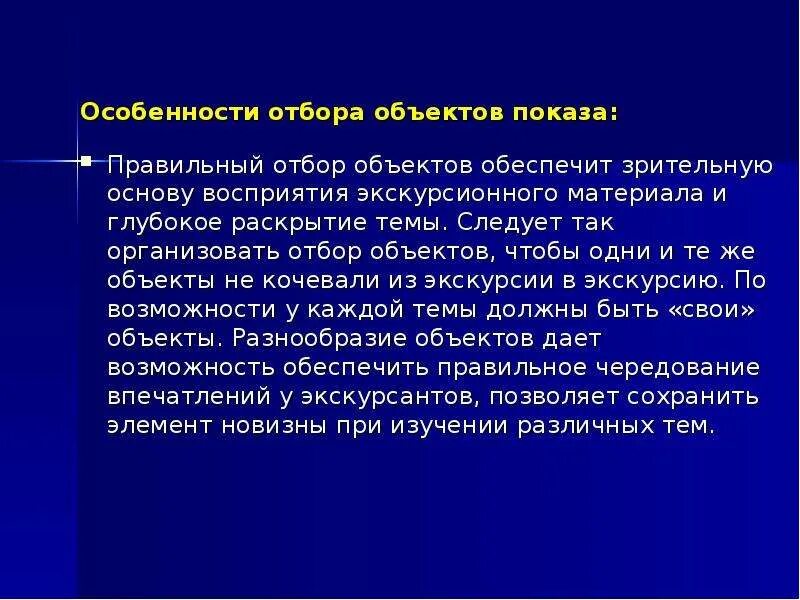 Особенности отбора объектов показа:

Правильный отбор объектов обеспечит зрительную основу восприятия экскурсионного материала и глубокое раскрытие темы. Следует так организовать отбор объектов, чтобы одни и те же объекты не кочевали из экскурсии в экскурсию. По возможности у каждой темы должны быть «свои» объекты. Разнообразие объектов дает возможность обеспечить правильное чередование впечатлений у экскурсантов, позволяет сохранить элемент новизны при изучении различных тем.